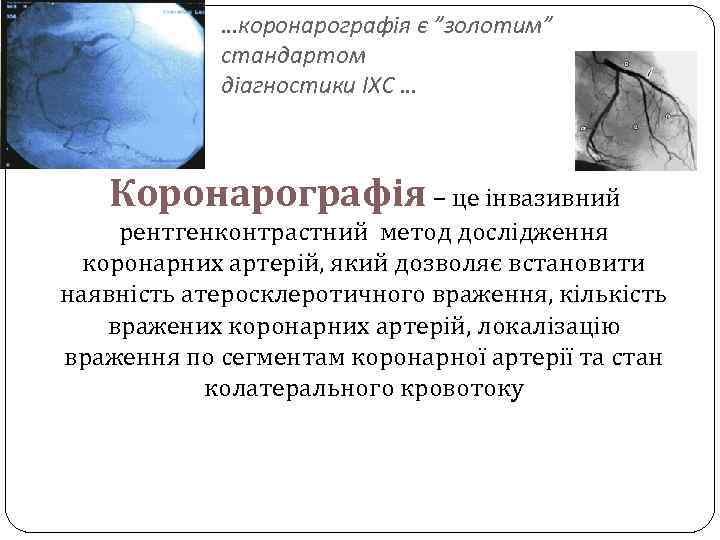 …коронарографія є "золотим" стандартом діагностики ІХС …

Коронарографія – це інвазивний рентгенконтрастний метод дослідження коронарних артерій, який дозволяє встановити наявність атеросклеротичного враження, кількість вражених коронарних артерій, локалізацію враження по сегментам коронарної артерії та стан колатерального кровотоку